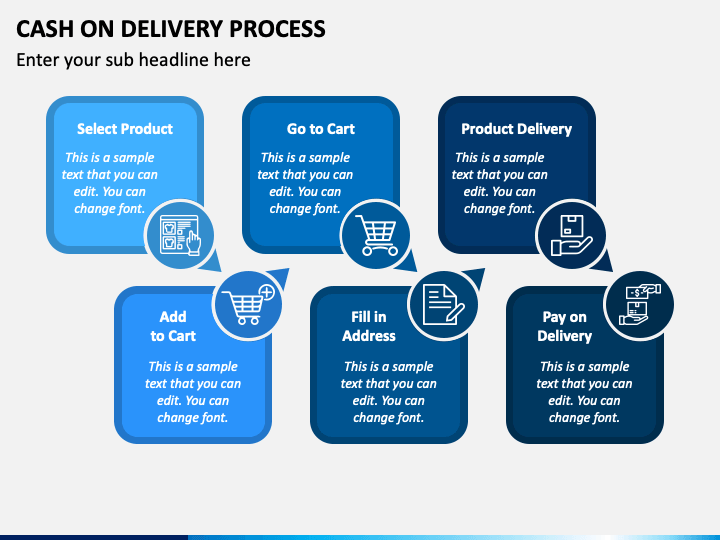 CASH ON DELIVERY PROCESS

Enter your sub headline here

Select Product

This is a sample text that you can edit. You can change font.

Add to Cart

This is a sample text that you can edit. You can change font.

Go to Cart

This is a sample text that you can edit. You can change font.

Fill in Address

This is a sample text that you can edit. You can change font.

Product Delivery

This is a sample text that you can edit. You can change font.

Pay on Delivery

This is a sample text that you can edit. You can change font.